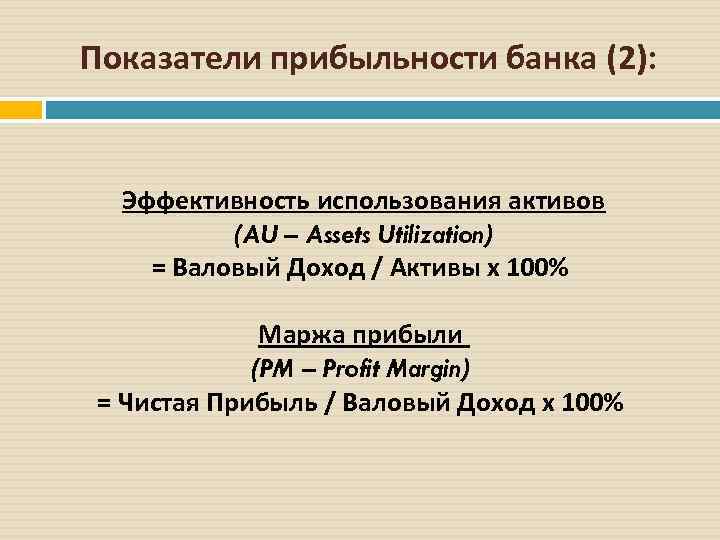 Показатели прибыльности банка (2):

Эффективность использования активов
(AU – Assets Utilization)
= Валовый Доход / Активы х 100%

Маржа прибыли
(PM – Profit Margin)
= Чистая Прибыль / Валовый Доход х 100%